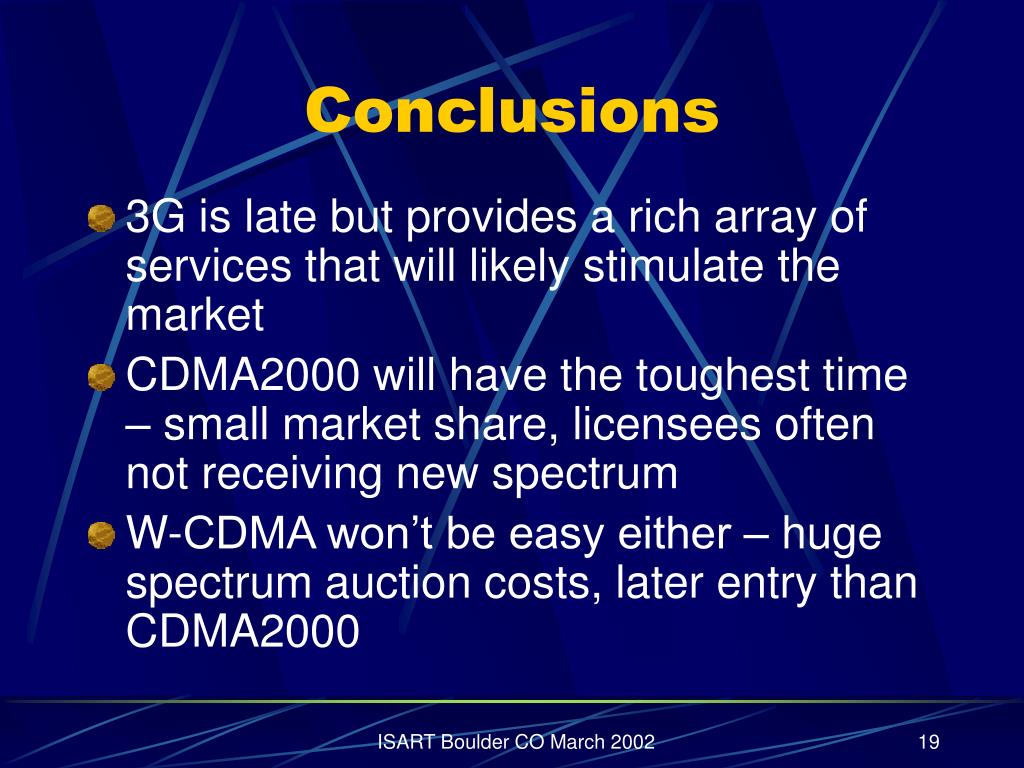 Conclusions

3G is late but provides a rich array of services that will likely stimulate the market

CDMA2000 will have the toughest time – small market share, licensees often not receiving new spectrum

W-CDMA won’t be easy either – huge spectrum auction costs, later entry than CDMA2000

ISART Boulder CO March 2002

19